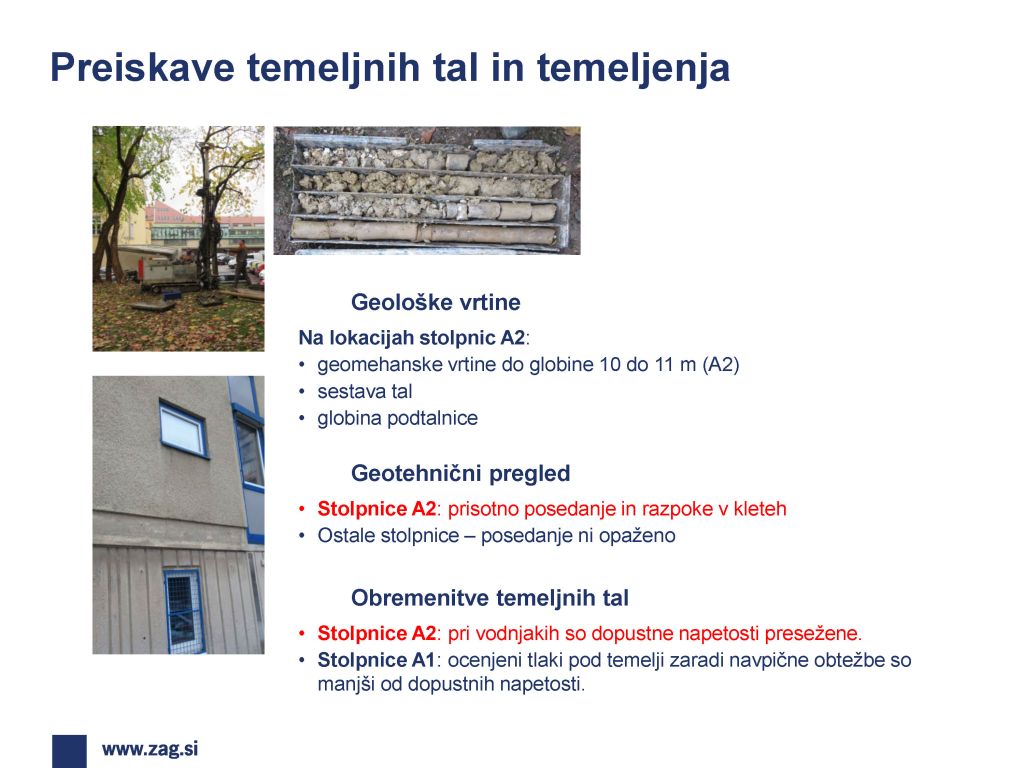 Preiskave temeljnih tal in temeljenja

Geološke vrtine

Na lokacijah stolpnic A2:
• geomehanske vrtine do globine 10 do 11 m (A2)
• sestava tal
• globina podtalnice

Geotehnični pregled

• Stolpnice A2: prisotno posedanje in razpoke v kleteh
• Ostale stolpnice – posedanje ni opaženo

Obremenitve temeljnih tal

• Stolpnice A2: pri vodnjakih so dopustne napetosti presežene.
• Stolpnice A1: ocenjeni tlaki pod temelji zaradi navpične obtežbe so manjši od dopustnih napetosti.

www.zag.si